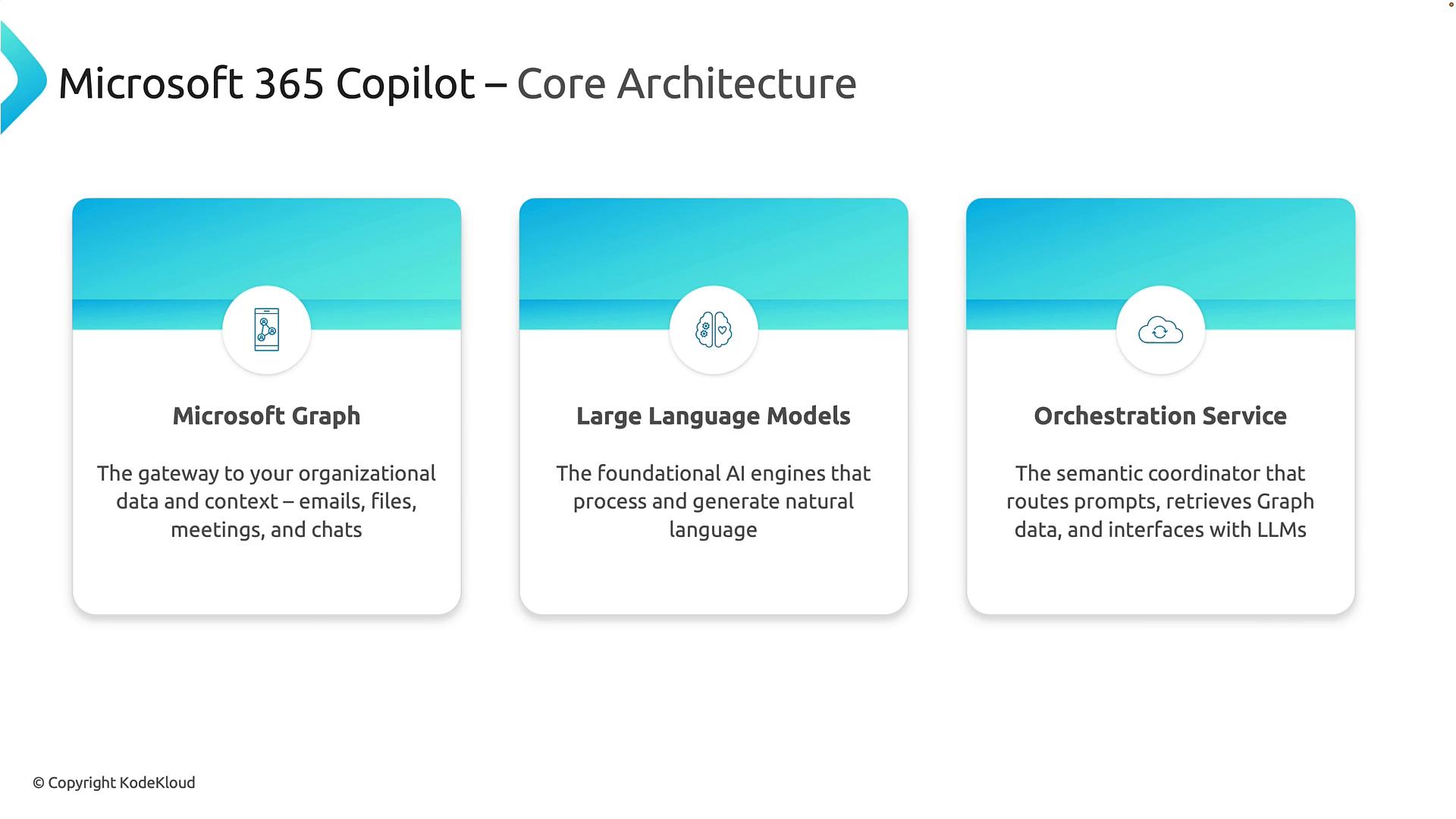 Microsoft 365 Copilot – Core Architecture

Microsoft Graph

The gateway to your organizational data and context – emails, files, meetings, and chats

Large Language Models

The foundational AI engines that process and generate natural language

Orchestration Service

The semantic coordinator that routes prompts, retrieves Graph data, and interfaces with LLMs

© Copyright KodeKloud